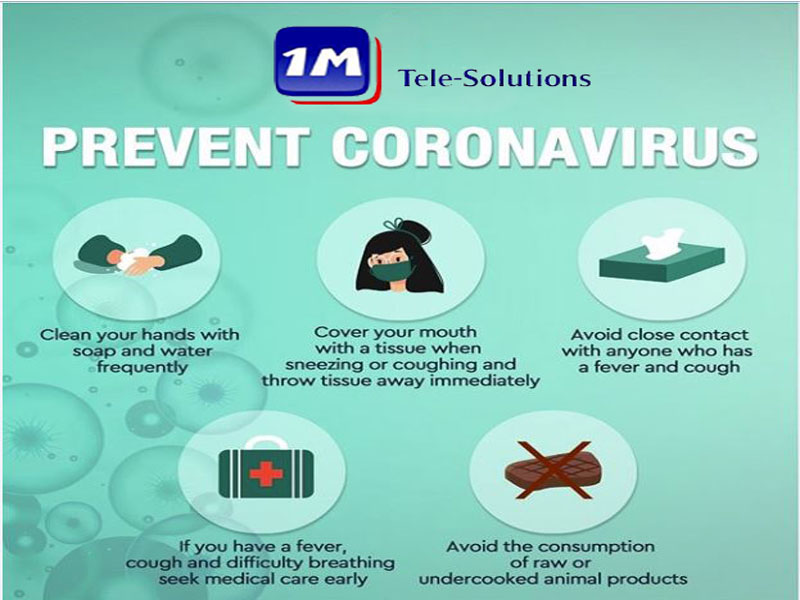 1M Tele-Solutions

PREVENT CORONAVIRUS

Clean your hands with soap and water frequently

Cover your mouth with a tissue when sneezing or coughing and throw tissue away immediately

Avoid close contact with anyone who has a fever and cough

If you have a fever, cough and difficulty breathing seek medical care early

Avoid the consumption of raw or undercooked animal products